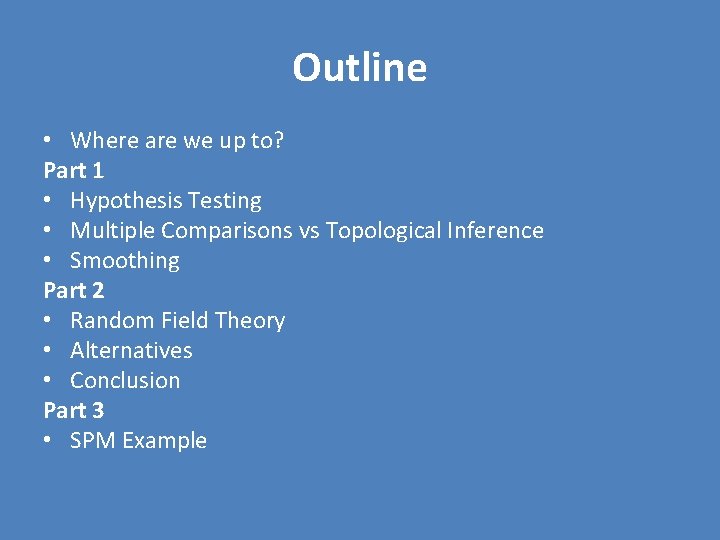 Outline

• Where are we up to?
Part 1
• Hypothesis Testing
• Multiple Comparisons vs Topological Inference
• Smoothing
Part 2
• Random Field Theory
• Alternatives
• Conclusion
Part 3
• SPM Example